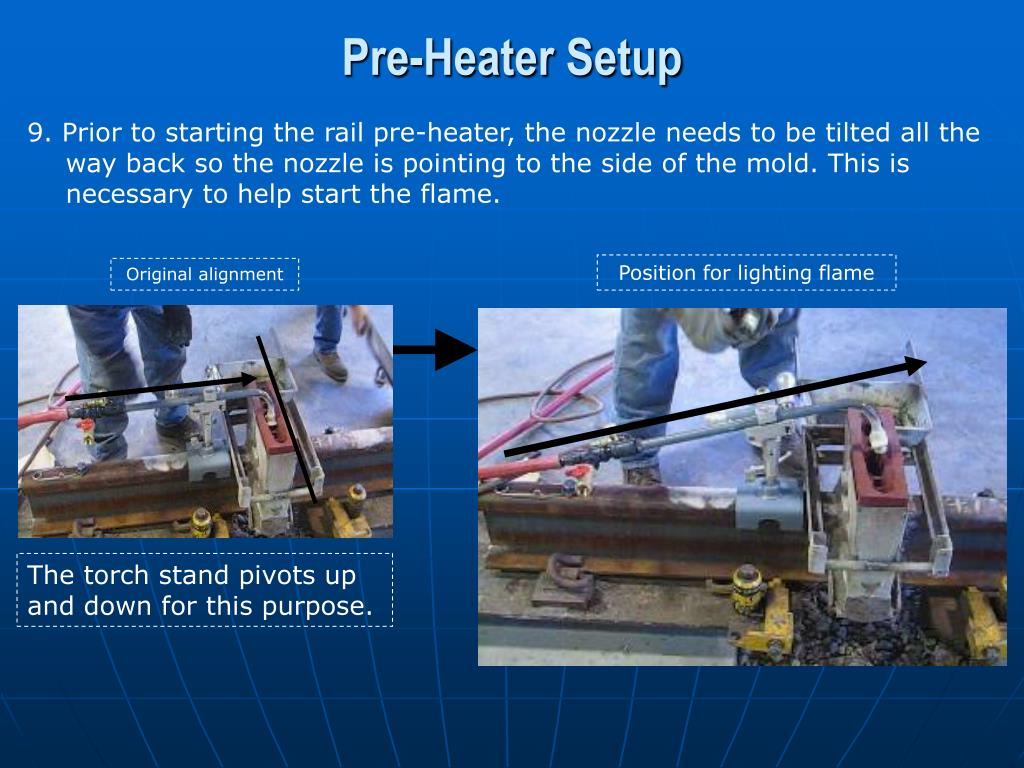 Pre-Heater Setup

9. Prior to starting the rail pre-heater, the nozzle needs to be tilted all the way back so the nozzle is pointing to the side of the mold. This is necessary to help start the flame.

Original alignment

Position for lighting flame

The torch stand pivots up and down for this purpose.